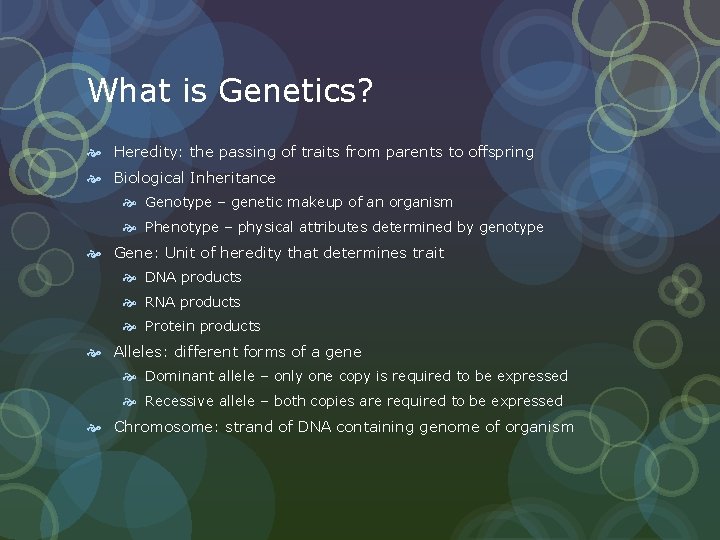 What is Genetics?

Heredity: the passing of traits from parents to offspring

Biological Inheritance

Genotype – genetic makeup of an organism

Phenotype – physical attributes determined by genotype

Gene: Unit of heredity that determines trait

DNA products

RNA products

Protein products

Alleles: different forms of a gene

Dominant allele – only one copy is required to be expressed

Recessive allele – both copies are required to be expressed

Chromosome: strand of DNA containing genome of organism